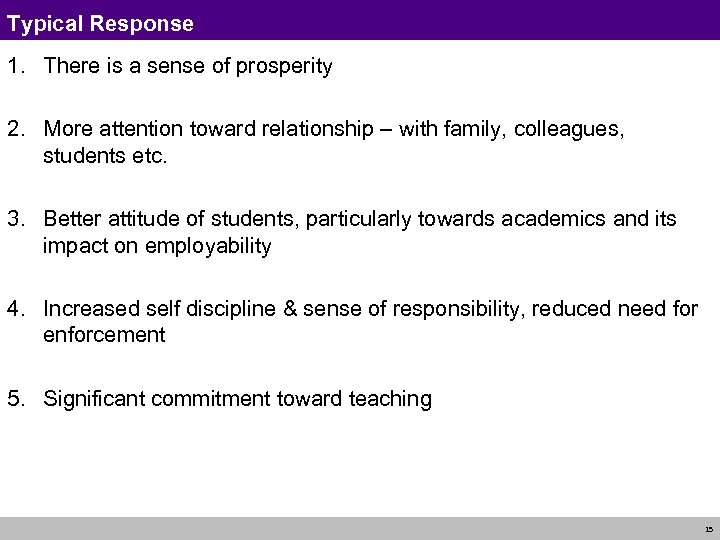 Typical Response

1. There is a sense of prosperity

2. More attention toward relationship – with family, colleagues, students etc.

3. Better attitude of students, particularly towards academics and its impact on employability

4. Increased self discipline & sense of responsibility, reduced need for enforcement

5. Significant commitment toward teaching

15